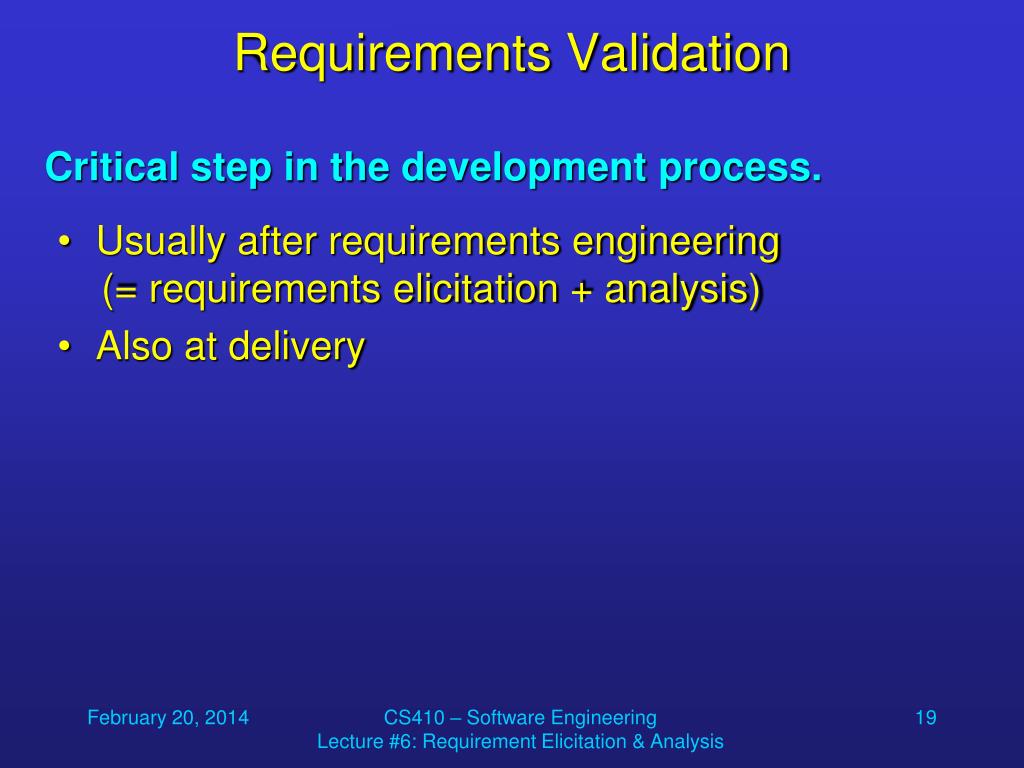 Requirements Validation

Critical step in the development process.

• Usually after requirements engineering (= requirements elicitation + analysis)
• Also at delivery

February 20, 2014

CS410 – Software Engineering
Lecture #6: Requirement Elicitation & Analysis

19